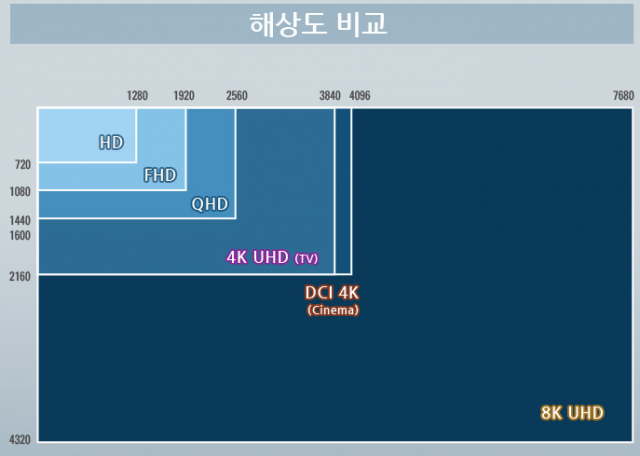 해상도 비교

1280 1920 2560 3840 4096 7680

720
1080
1440
1600
2160
4320

HD
FHD
QHD
4K UHD (TV)
DCI 4K (Cinema)
8K UHD